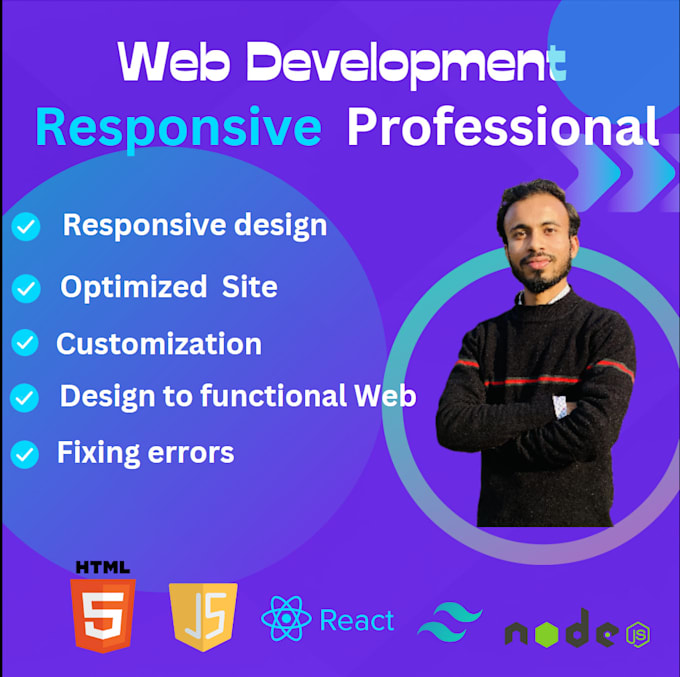 Web Development
Responsive Professional

Responsive design
Optimized Site
Customization
Design to functional Web
Fixing errors

HTML
5
JS
React
node JS